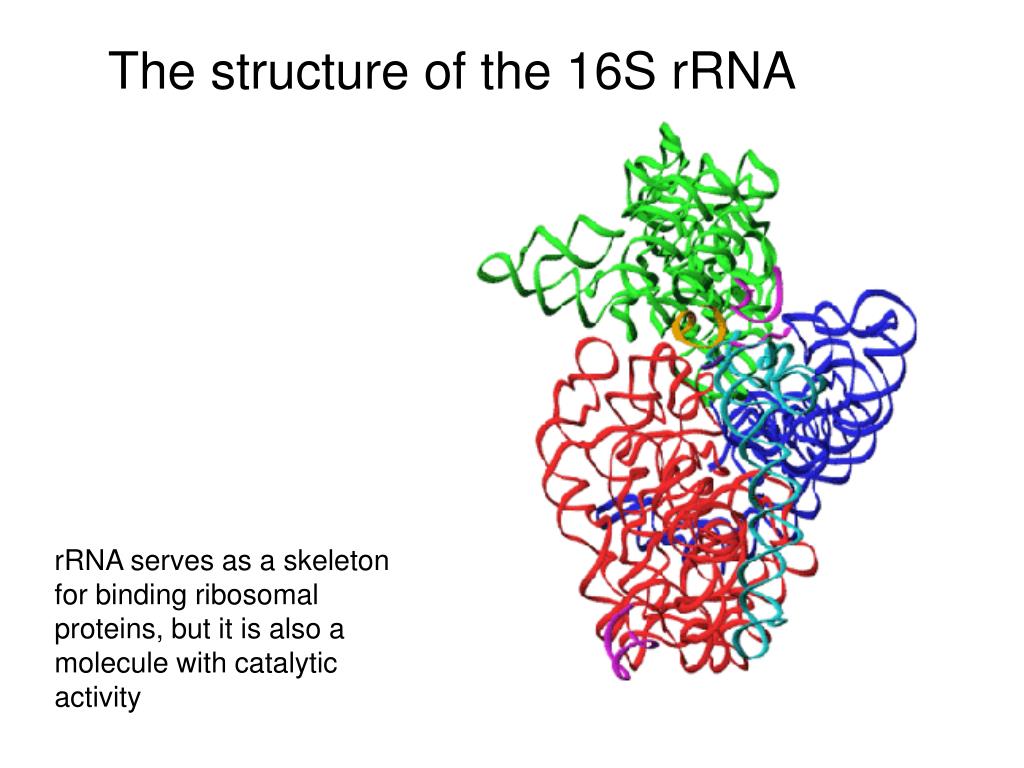 The structure of the 16S rRNA

rRNA serves as a skeleton for binding ribosomal proteins, but it is also a molecule with catalytic activity